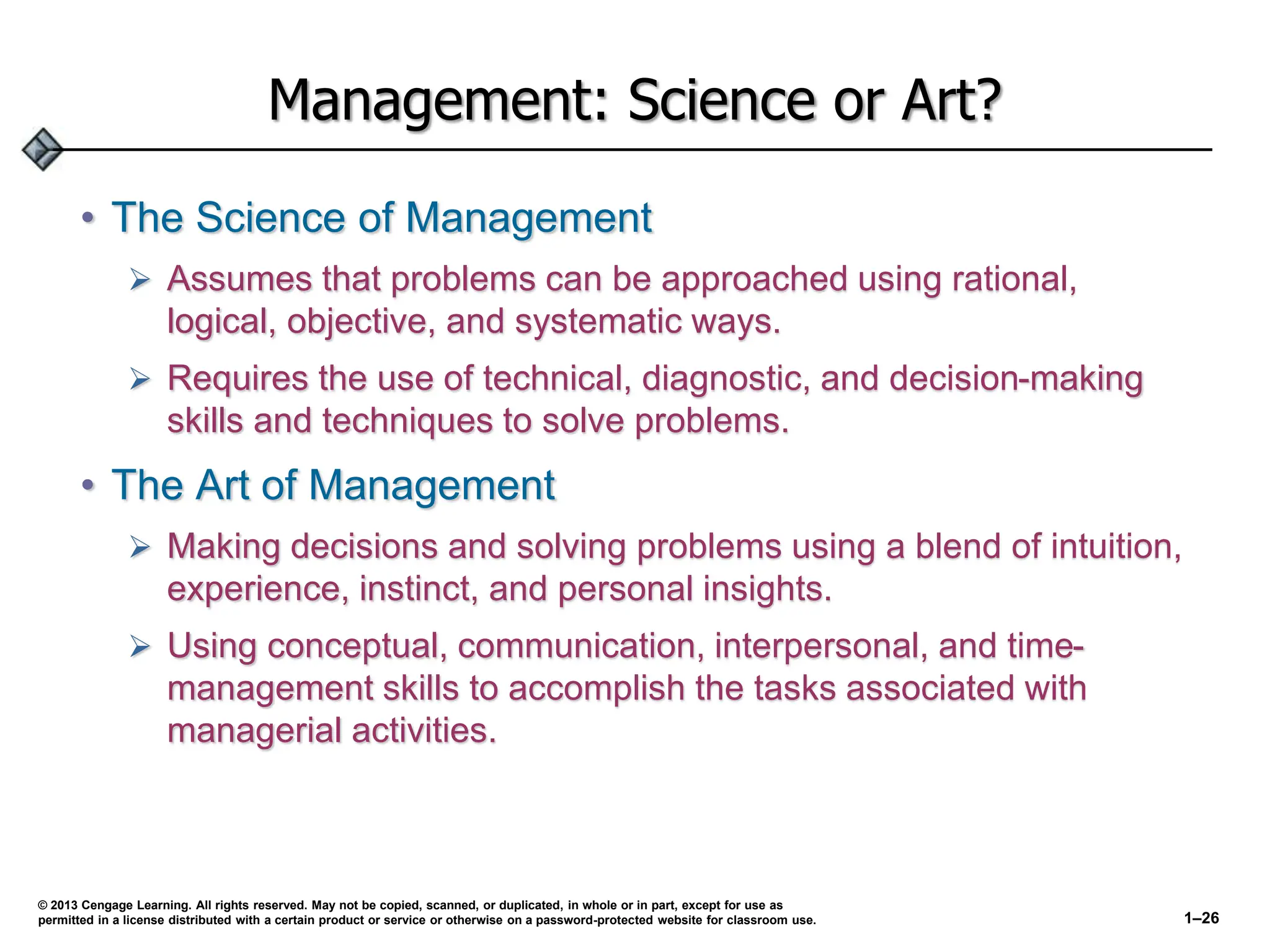 Management: Science or Art?

• The Science of Management

➢ Assumes that problems can be approached using rational, logical, objective, and systematic ways.

➢ Requires the use of technical, diagnostic, and decision-making skills and techniques to solve problems.

• The Art of Management

➢ Making decisions and solving problems using a blend of intuition, experience, instinct, and personal insights.

➢ Using conceptual, communication, interpersonal, and time-management skills to accomplish the tasks associated with managerial activities.

© 2013 Cengage Learning. All rights reserved. May not be copied, scanned, or duplicated, in whole or in part, except for use as permitted in a license distributed with a certain product or service or otherwise on a password-protected website for classroom use.

1–26